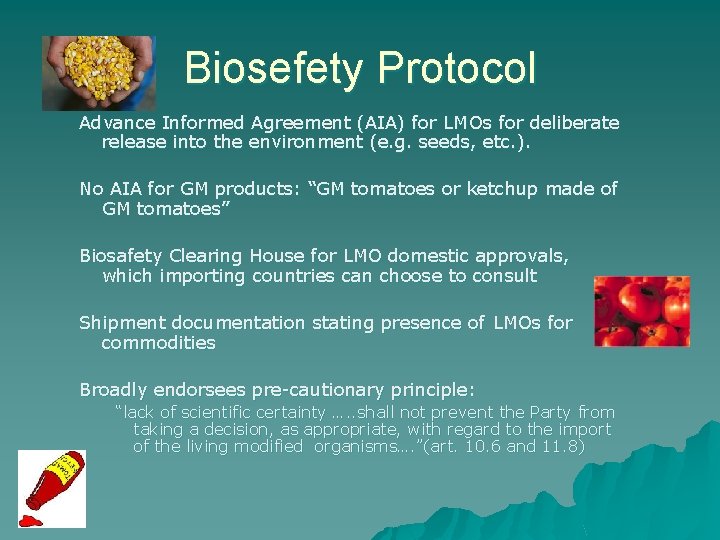 Biosefety Protocol

Advance Informed Agreement (AIA) for LMOs for deliberate release into the environment (e.g. seeds, etc.).

No AIA for GM products: “GM tomatoes or ketchup made of GM tomatoes”

Biosafety Clearing House for LMO domestic approvals, which importing countries can choose to consult

Shipment documentation stating presence of LMOs for commodities

Broadly endorsees pre-cautionary principle:

“lack of scientific certainty …..shall not prevent the Party from taking a decision, as appropriate, with regard to the import of the living modified organisms….”(art. 10.6 and 11.8)